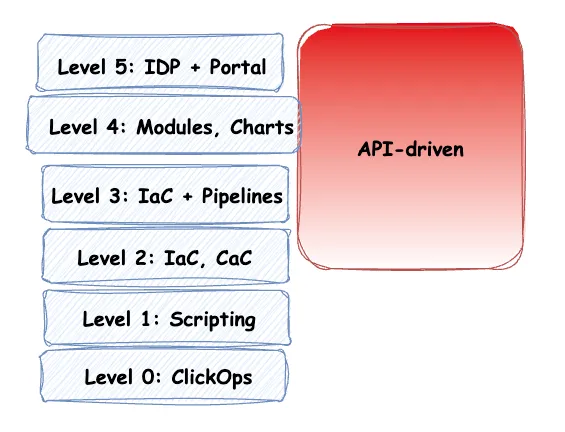 Level 5: IDP + Portal

Level 4: Modules, Charts

Level 3: IaC + Pipelines

Level 2: IaC, CaC

Level 1: Scripting

Level 0: ClickOps

API-driven